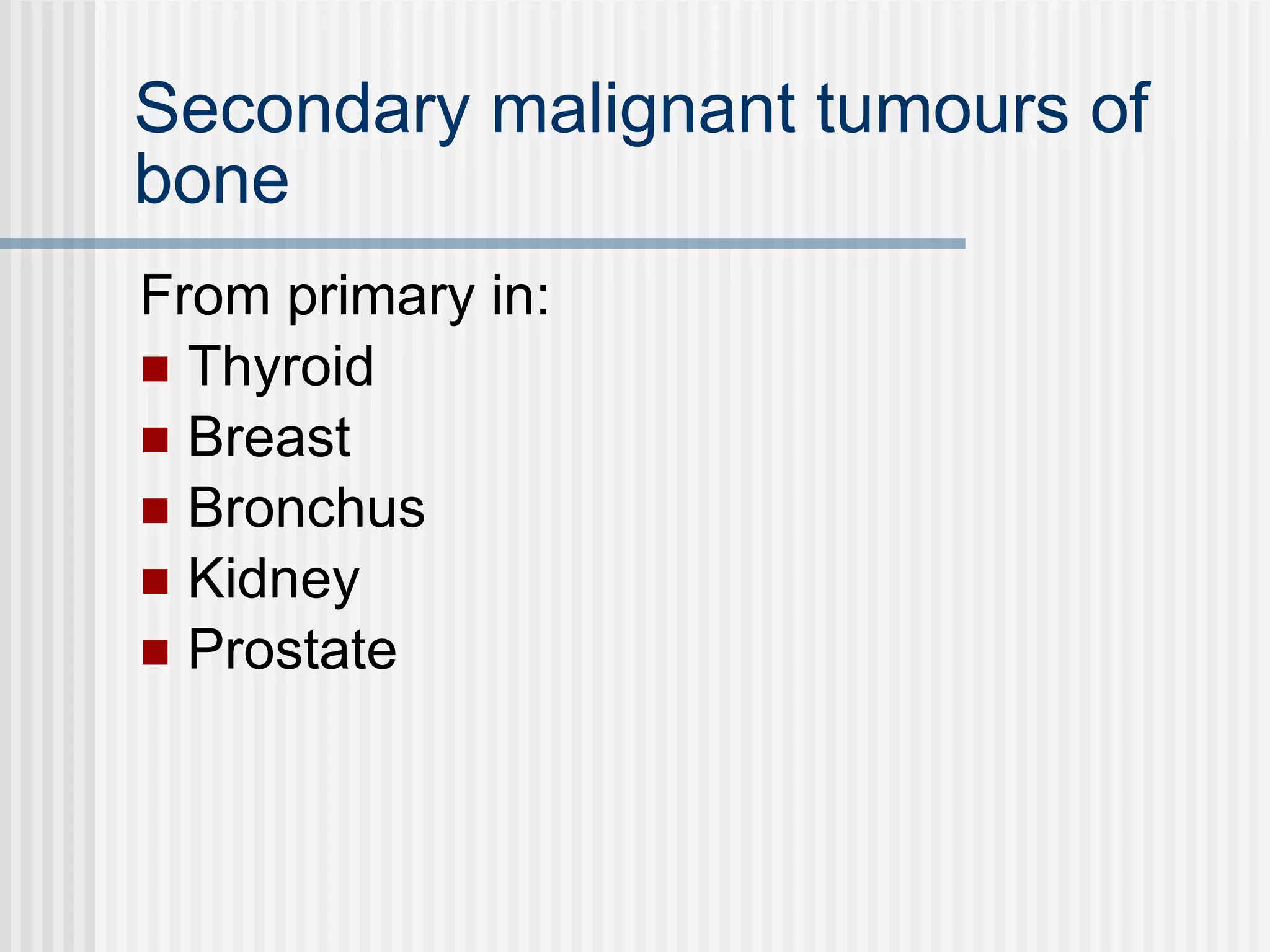 Secondary malignant tumours of bone

From primary in:
- Thyroid
- Breast
- Bronchus
- Kidney
- Prostate